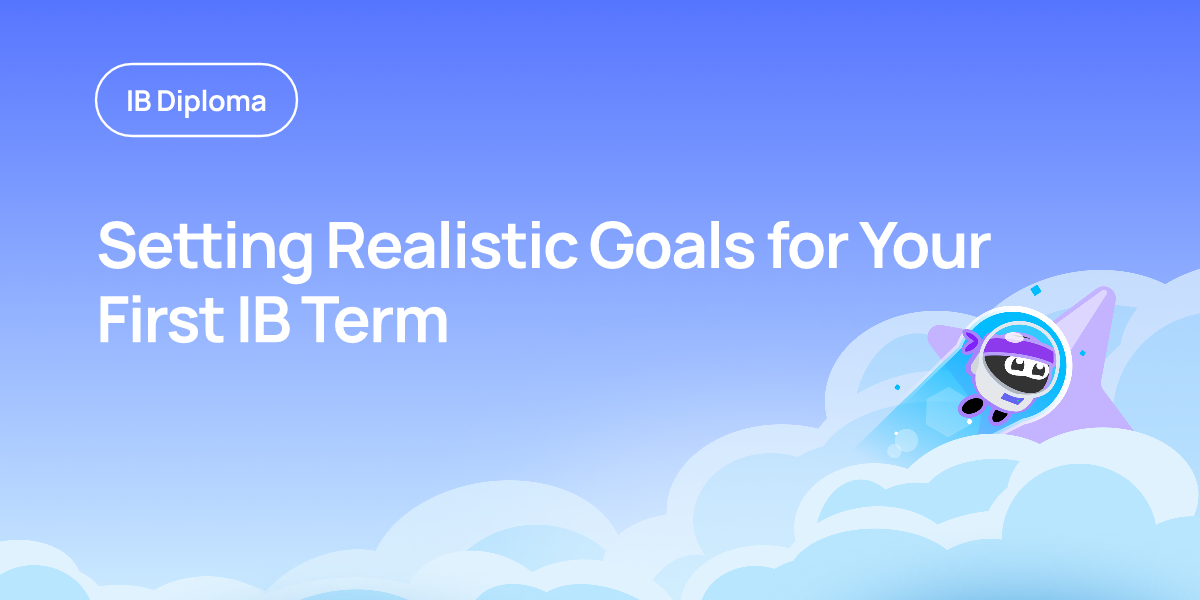 IB Diploma

Setting Realistic Goals for Your First IB Term